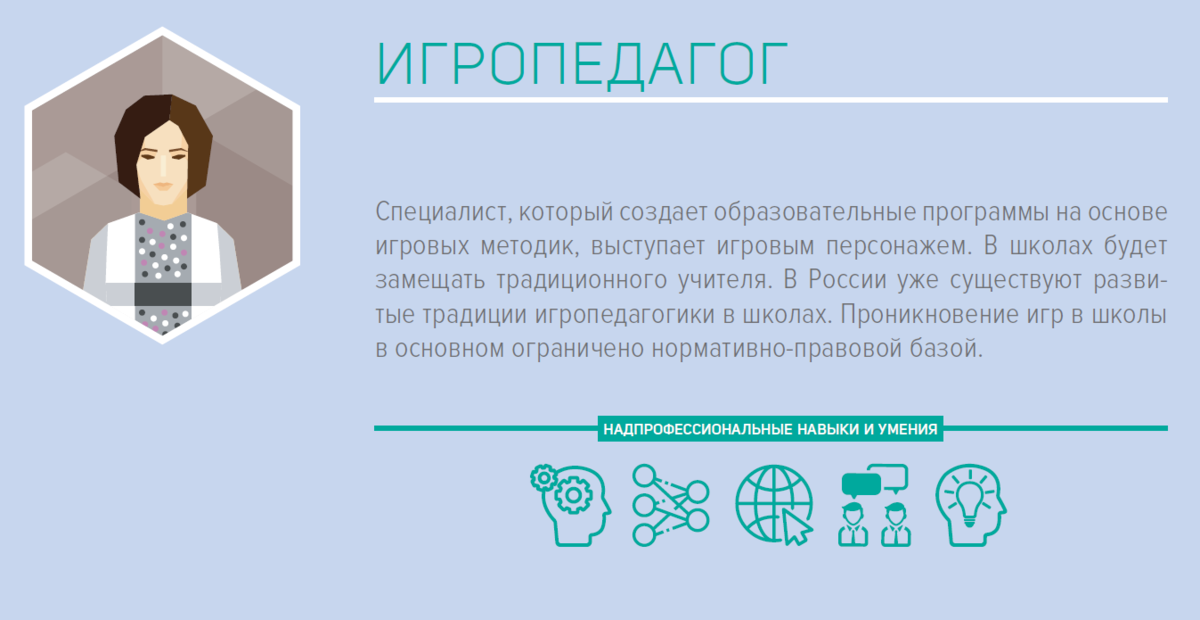 ИГРОПЕДАГОГ

Специалист, который создает образовательные программы на основе игровых методик, выступает игровым персонажем. В школах будет замещать традиционного учителя. В России уже существуют развитые традиции игропедагогики в школах. Проникновение игр в школы в основном ограничено нормативно-правовой базой.

НАДПРОФЕССИОНАЛЬНЫЕ НАВЫКИ И УМЕНИЯ